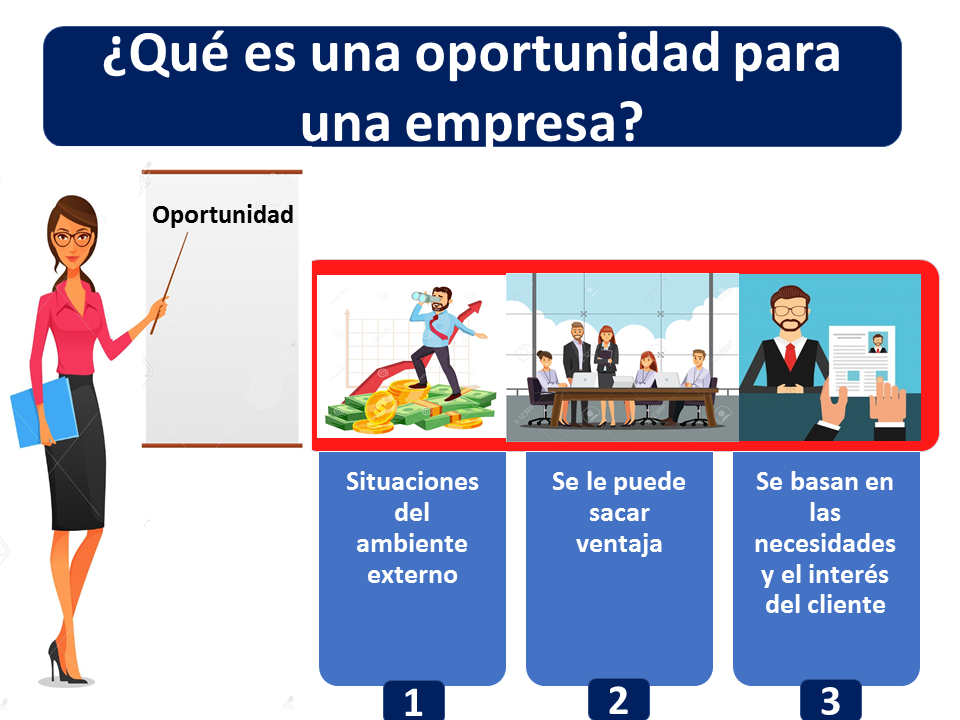 ¿Qué es una oportunidad para una empresa?

Oportunidad

Situaciones del ambiente externo

1

Se le puede sacar ventaja

2

Se basan en las necesidades y el interés del cliente

3